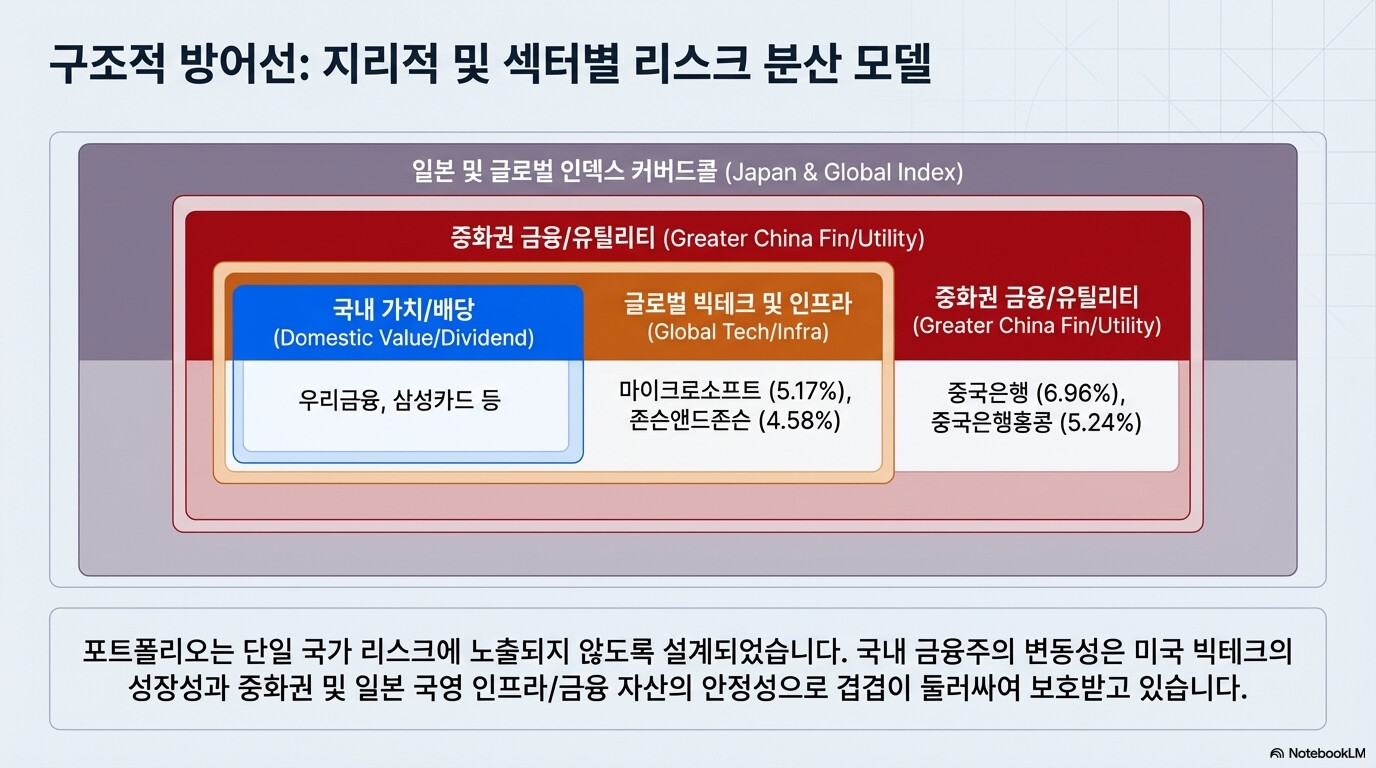 구조적 방어선: 지리적 및 섹터별 리스크 분산 모델

일본 및 글로벌 인덱스 커버드콜 (Japan & Global Index)

중화권 금융/유틸리티 (Greater China Fin/Utility)

국내 가치/배당
(Domestic Value/Dividend)

우리금융, 삼성카드 등

글로벌 빅테크 및 인프라
(Global Tech/Infra)

마이크로소프트 (5.17%), 존슨앤드존슨 (4.58%)

중화권 금융/유틸리티
(Greater China Fin/Utility)

중국은행 (6.96%), 중국은행홍콩 (5.24%)

포트폴리오는 단일 국가 리스크에 노출되지 않도록 설계되었습니다. 국내 금융주의 변동성은 미국 빅테크의 성장성과 중화권 및 일본 국영 인프라/금융 자산의 안정성으로 겹겹이 둘러싸여 보호받고 있습니다.

NotebookLM